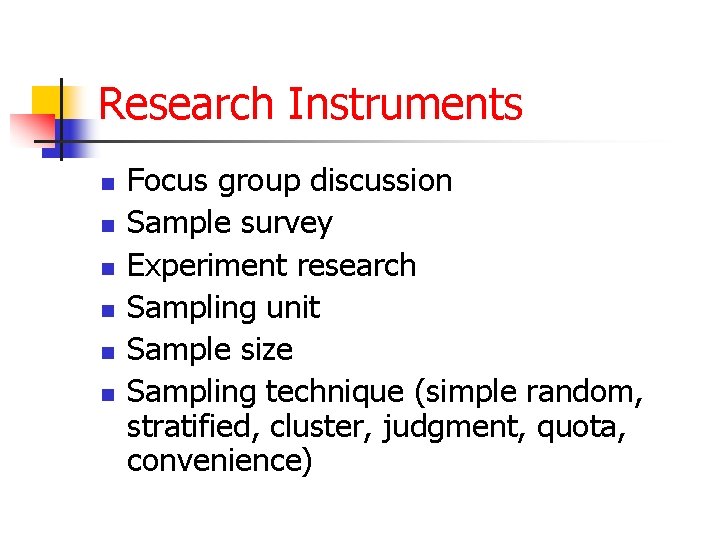 Research Instruments

- Focus group discussion
- Sample survey
- Experiment research
- Sampling unit
- Sample size
- Sampling technique (simple random, stratified, cluster, judgment, quota, convenience)